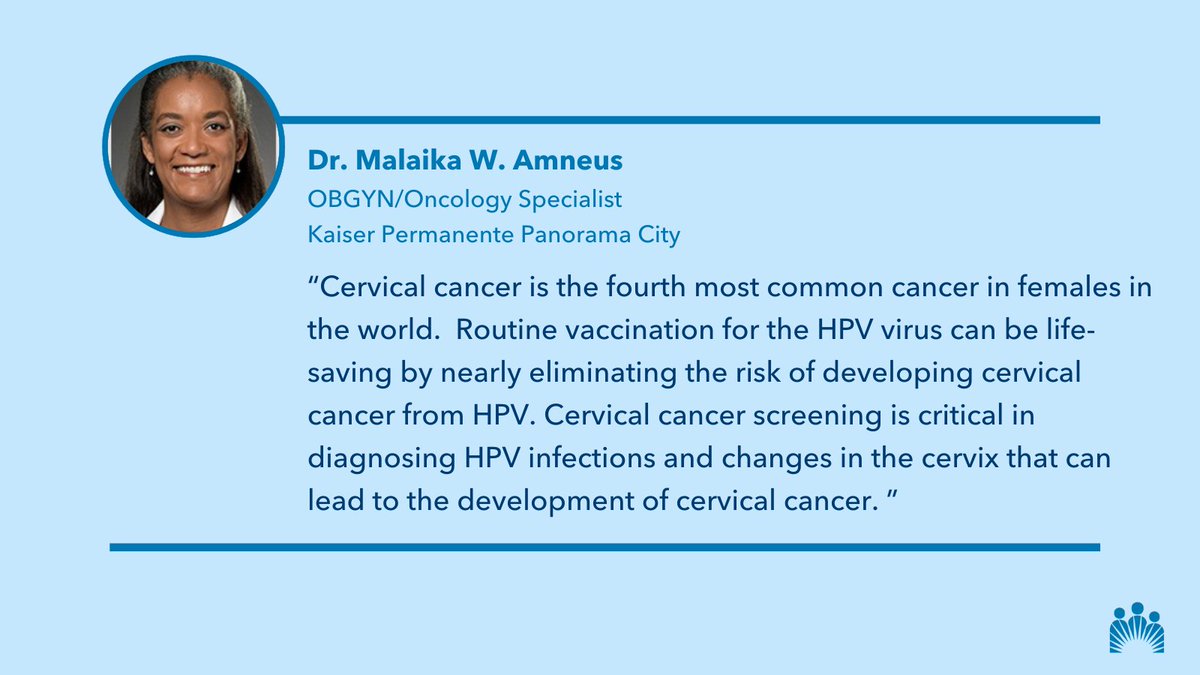 Dr. Malaika W. Amneus
OBGYN/Oncology Specialist
Kaiser Permanente Panorama City

“Cervical cancer is the fourth most common cancer in females in the world. Routine vaccination for the HPV virus can be life-saving by nearly eliminating the risk of developing cervical cancer from HPV. Cervical cancer screening is critical in diagnosing HPV infections and changes in the cervix that can lead to the development of cervical cancer. ”